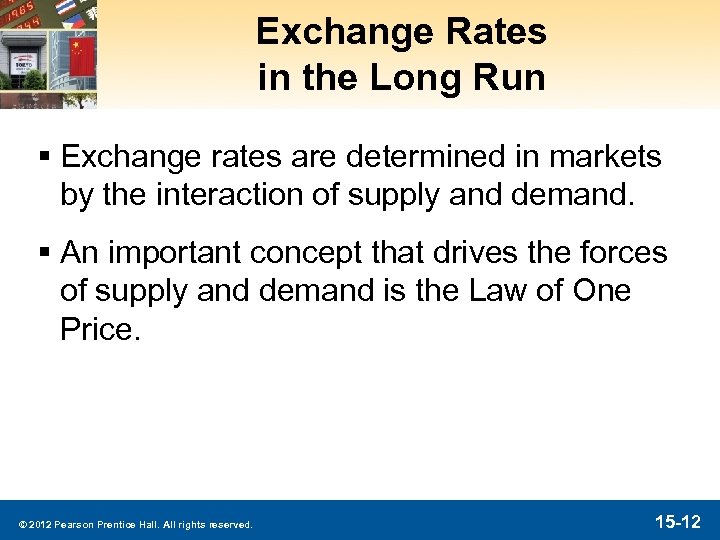 Exchange Rates in the Long Run

▪ Exchange rates are determined in markets by the interaction of supply and demand.

▪ An important concept that drives the forces of supply and demand is the Law of One Price.

© 2012 Pearson Prentice Hall. All rights reserved.

15-12